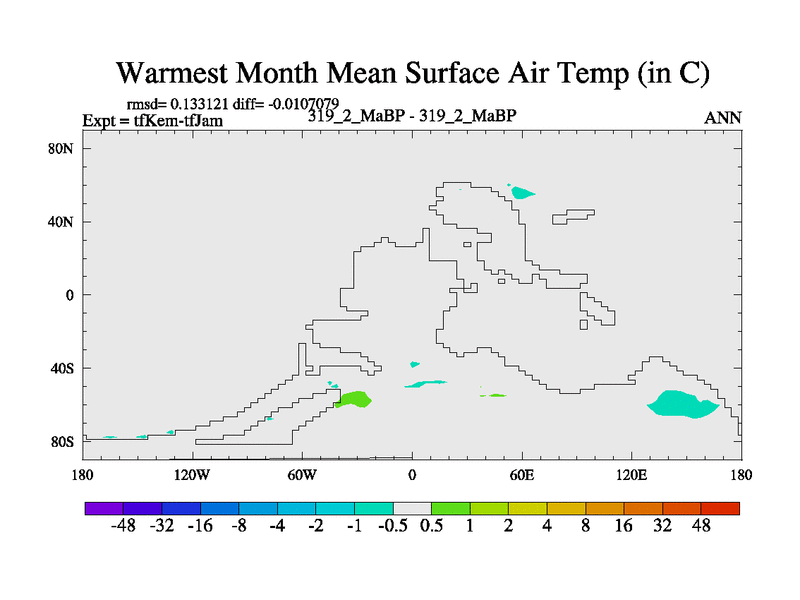 Warmest Month Mean Surface Air Temp (in C)

rmsd= 0.133121 diff= -0.0107079
Expt = tfKem-tfJam 319_2_MaBP - 319_2_MaBP ANN

80N
40N
0
40S
80S

180 120W 60W 0 60E 120E 180

-48 -32 -16 -8 -4 -2 -1 -0.5 0.5 1 2 4 8 16 32 48